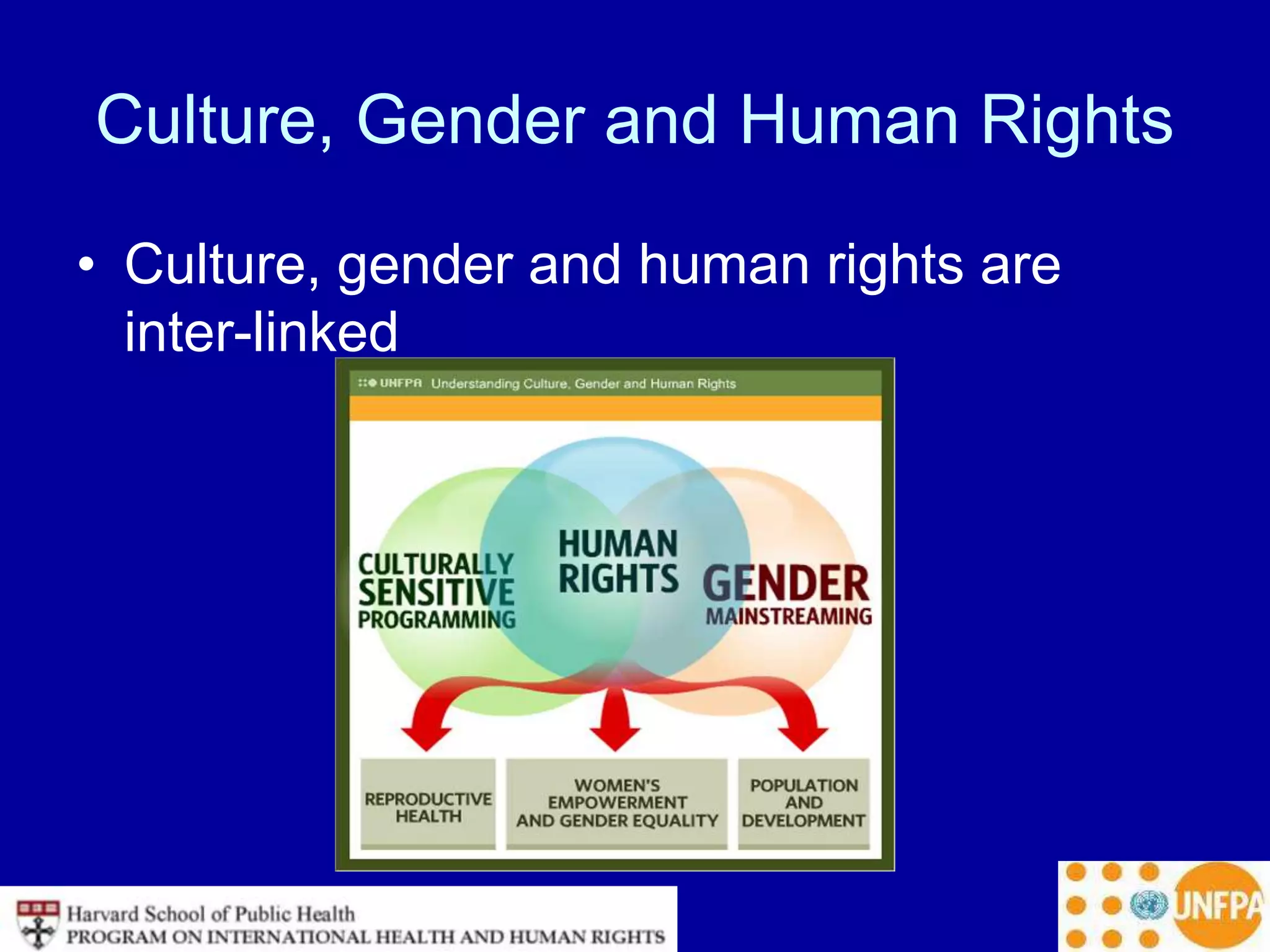 Culture, Gender and Human Rights

• Culture, gender and human rights are inter-linked

UNFPA Understanding Culture, Gender and Human Rights

CULTURALLY SENSITIVE PROGRAMMING

HUMAN RIGHTS

GENDER MAINSTREAMING

REPRODUCTIVE HEALTH

WOMEN'S EMPOWERMENT AND GENDER EQUALITY

POPULATION AND DEVELOPMENT

Harvard School of Public Health
PROGRAM ON INTERNATIONAL HEALTH AND HUMAN RIGHTS

UNFPA